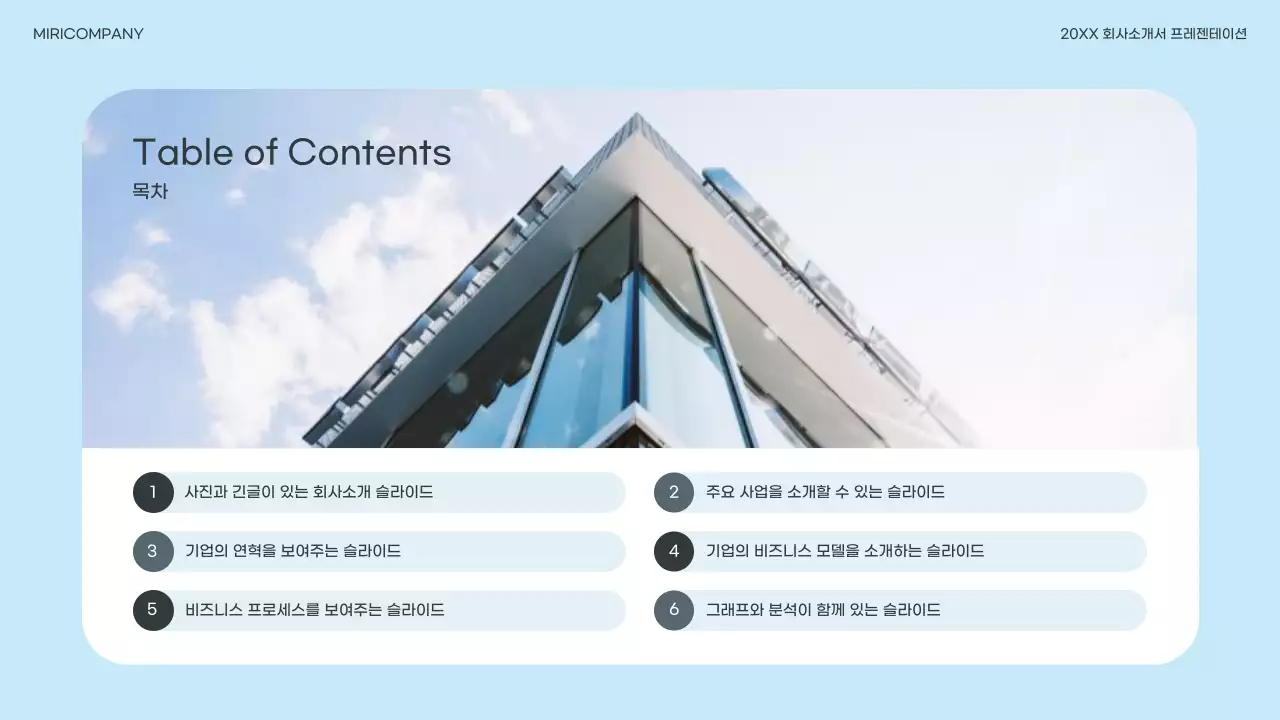 MIRICOMPANY

20XX 회사소개서 프레젠테이션

Table of Contents
목차

1 사진과 긴글이 있는 회사소개 슬라이드

2 주요 사업을 소개할 수 있는 슬라이드

3 기업의 연혁을 보여주는 슬라이드

4 기업의 비즈니스 모델을 소개하는 슬라이드

5 비즈니스 프로세스를 보여주는 슬라이드

6 그래프와 분석이 함께 있는 슬라이드